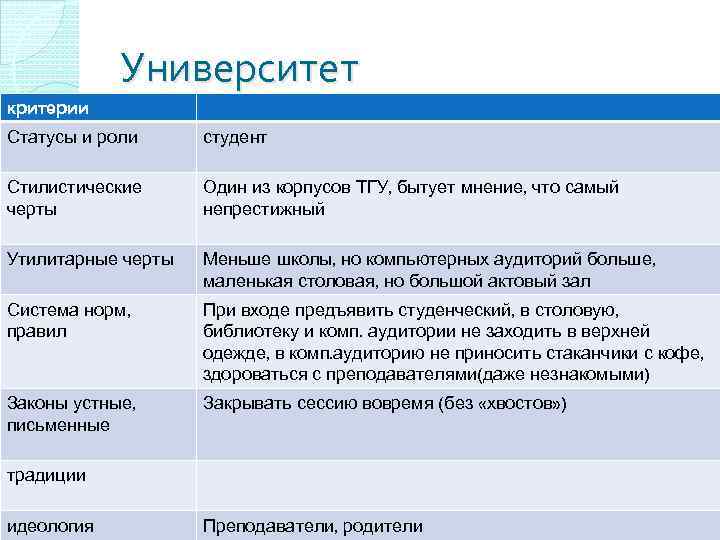 Университет

| критерии | |
|---|---|
| Статусы и роли | студент |
| Стилистические черты | Один из корпусов ТГУ, бытует мнение, что самый непрестижный |
| Утилитарные черты | Меньше школы, но компьютерных аудиторий больше, маленькая столовая, но большой актовый зал |
| Система норм, правил | При входе предъявить студенческий, в столовую, библиотеку и комп. аудитории не заходить в верхней одежде, в комп.аудиторию не приносить стаканчики с кофе, здороваться с преподавателями(даже незнакомыми) |
| Законы устные, письменные | Закрывать сессию вовремя (без «хвостов») |
| традиции | |
| идеология | Преподаватели, родители |